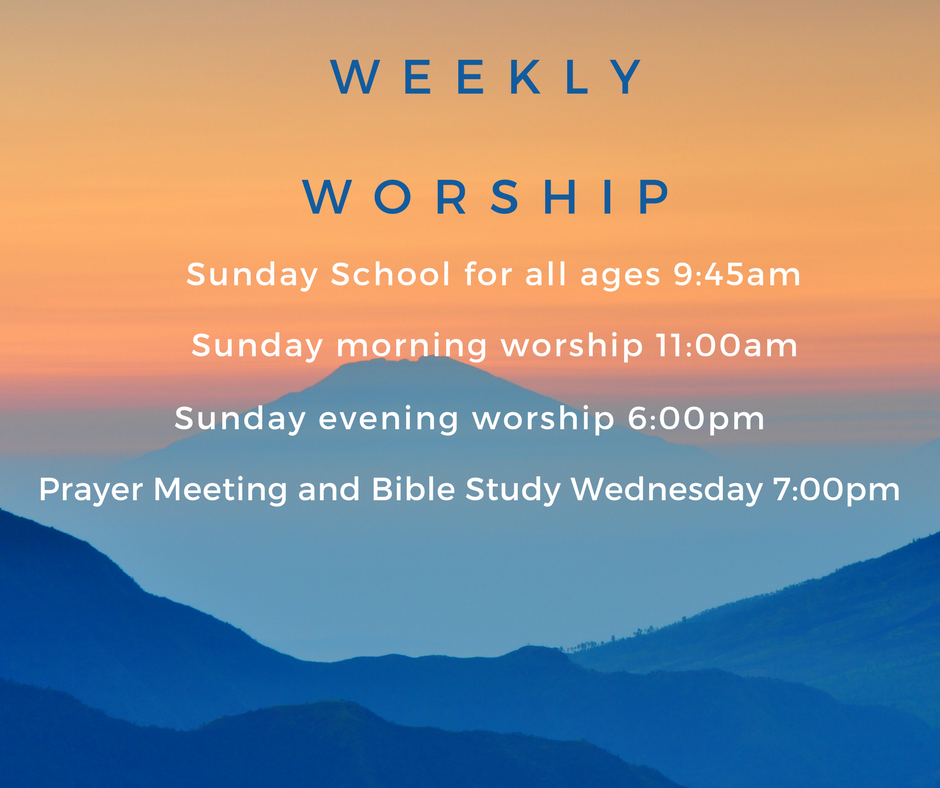 WEEKLY

WORSHIP

Sunday School for all ages 9:45am

Sunday morning worship 11:00am

Sunday evening worship 6:00pm

Prayer Meeting and Bible Study Wednesday 7:00pm